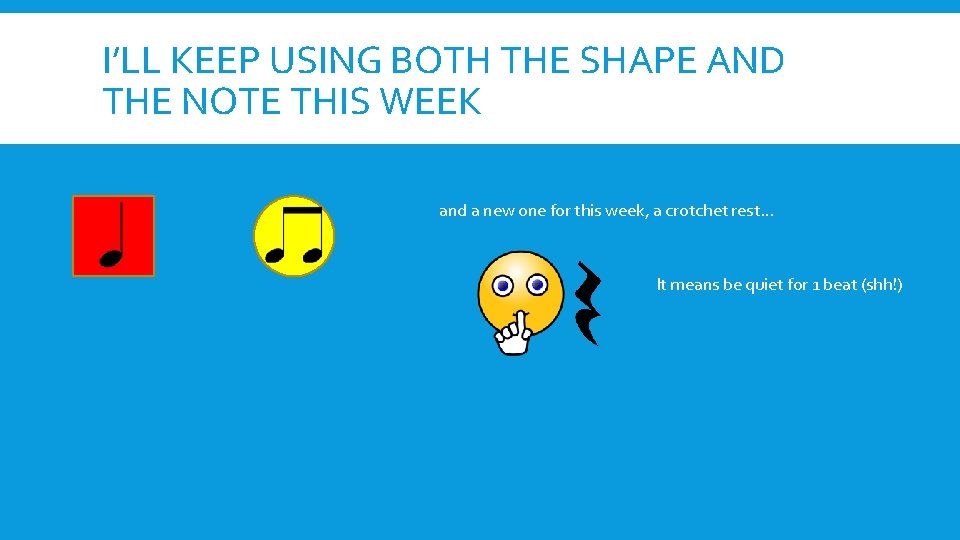 I'LL KEEP USING BOTH THE SHAPE AND THE NOTE THIS WEEK

and a new one for this week, a crotchet rest…

It means be quiet for 1 beat (shh!)